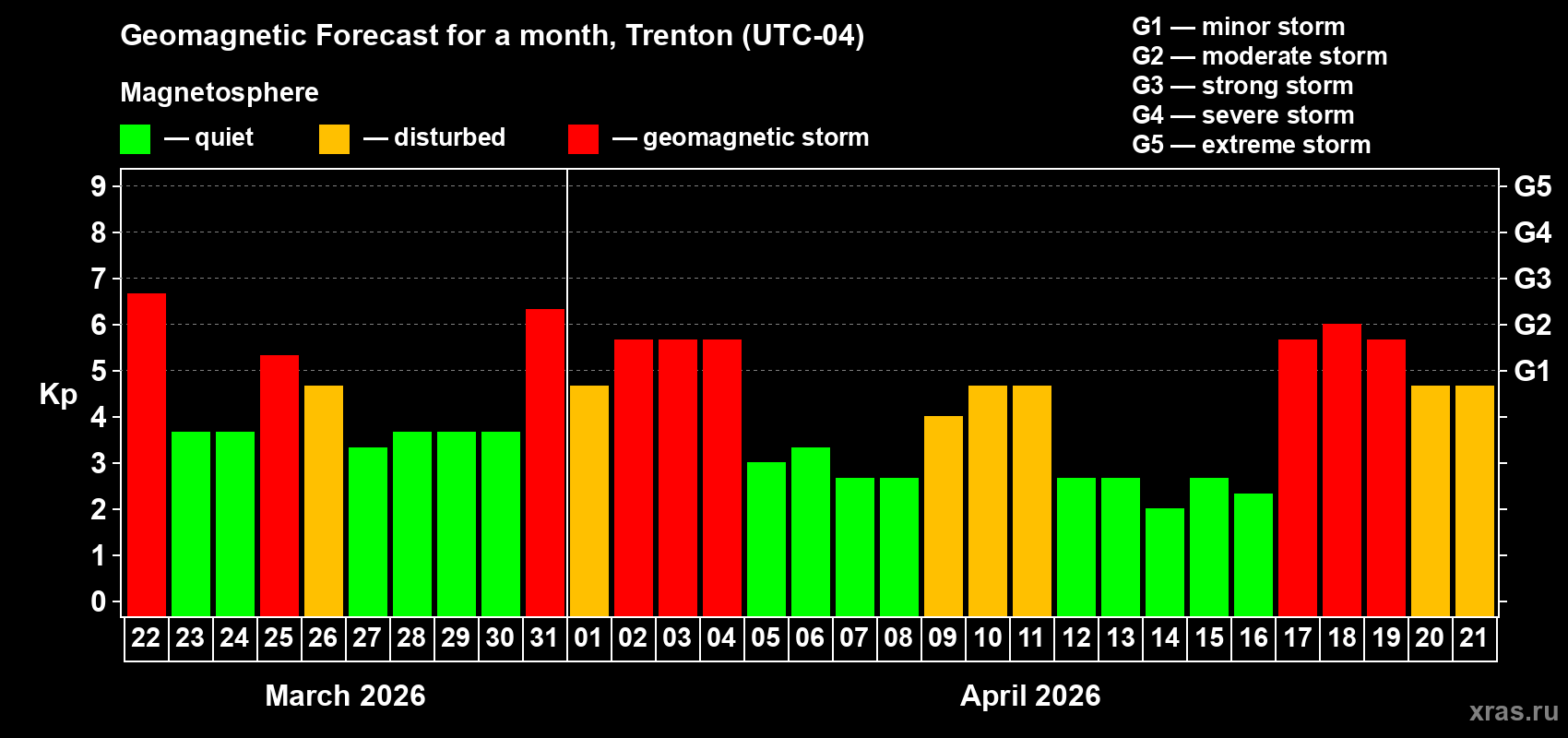 Geomagnetic Forecast for a month, Trenton (UTC-04)

Magnetosphere

— quiet — disturbed — geomagnetic storm

G1 — minor storm
G2 — moderate storm
G3 — strong storm
G4 — severe storm
G5 — extreme storm

Kp

9
8
7
6
5
4
3
2
1
0

G5
G4
G3
G2
G1

22 23 24 25 26 27 28 29 30 31 01 02 03 04 05 06 07 08 09 10 11 12 13 14 15 16 17 18 19 20 21

March 2026

April 2026

xras.ru